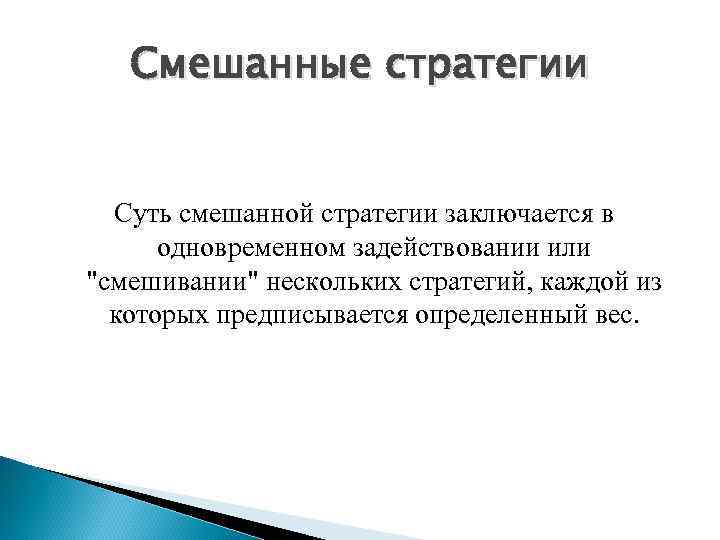 Смешанные стратегии

Суть смешанной стратегии заключается в одновременном задействовании или "смешивании" нескольких стратегий, каждой из которых предписывается определенный вес.